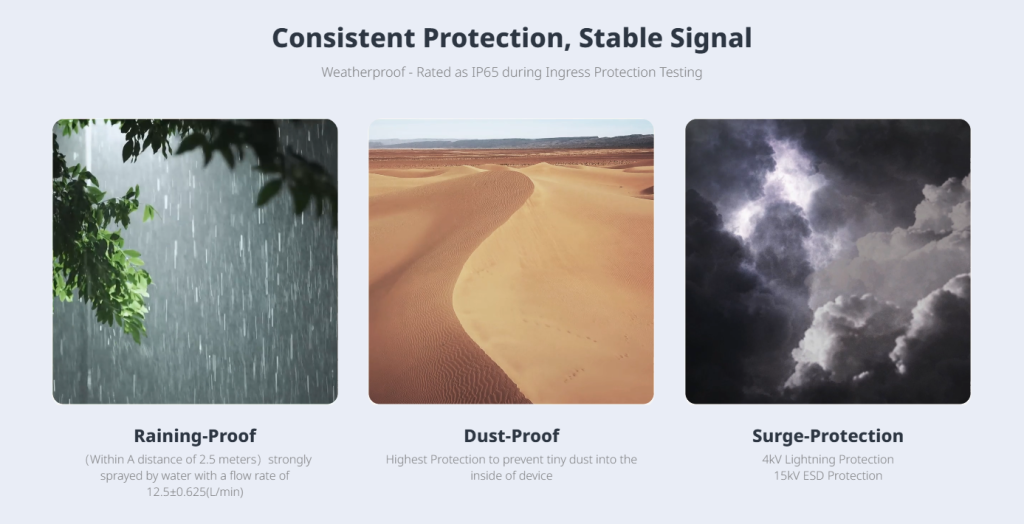 Consistent Protection, Stable Signal

Weatherproof - Rated as IP65 during Ingress Protection Testing

Raining-Proof

（Within A distance of 2.5 meters） strongly sprayed by water with a flow rate of 12.5±0.625(L/min)

Dust-Proof

Highest Protection to prevent tiny dust into the inside of device

Surge-Protection

4kV Lightning Protection
15kV ESD Protection